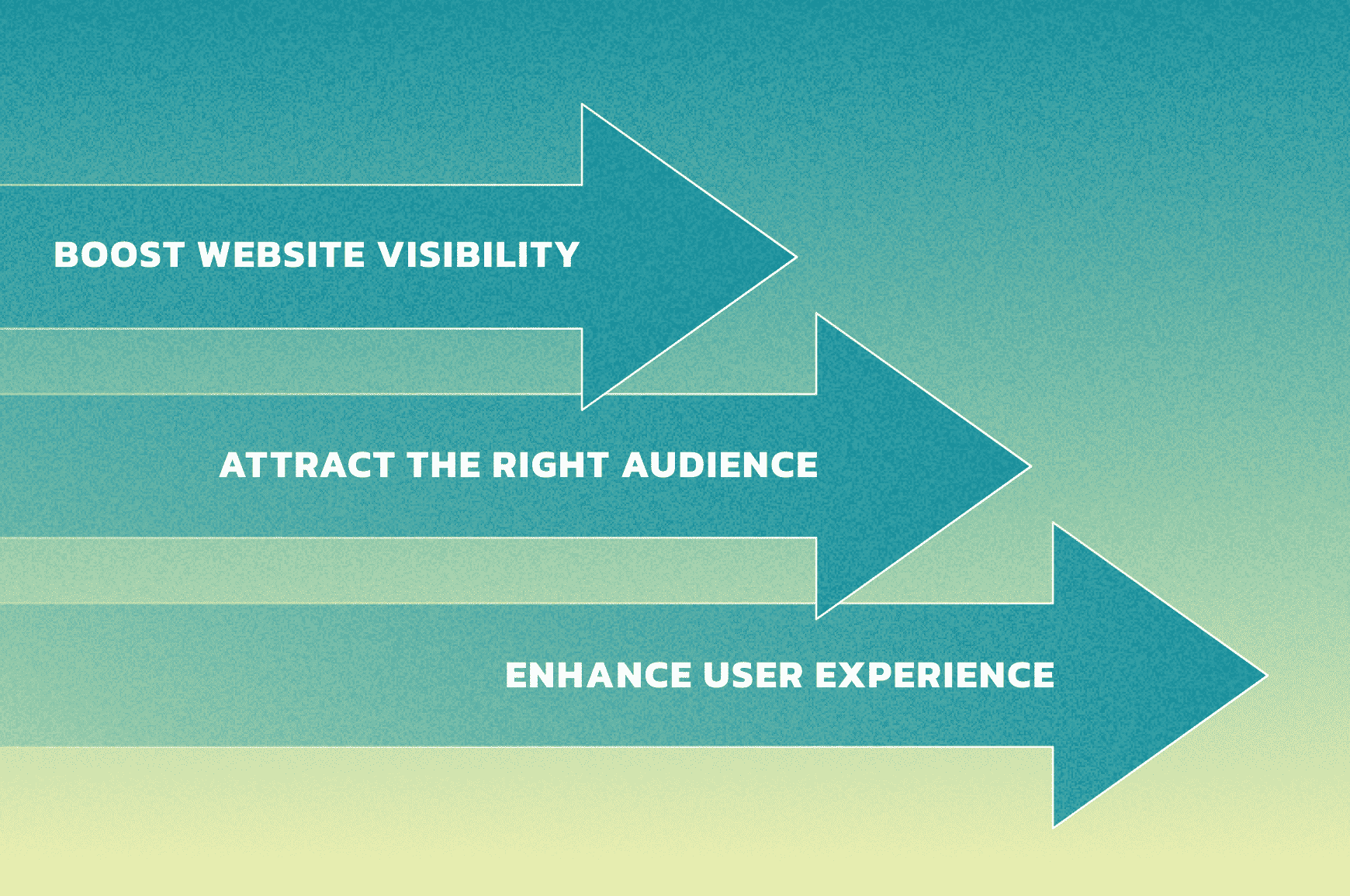 BOOST WEBSITE VISIBILITY

ATTRACT THE RIGHT AUDIENCE

ENHANCE USER EXPERIENCE